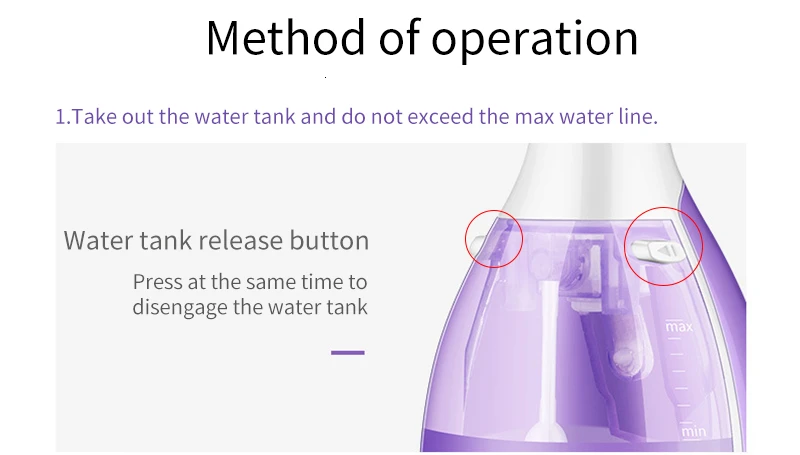 Method of operation

1.Take out the water tank and do not exceed the max water line.

Water tank release button

Press at the same time to disengage the water tank

max

min